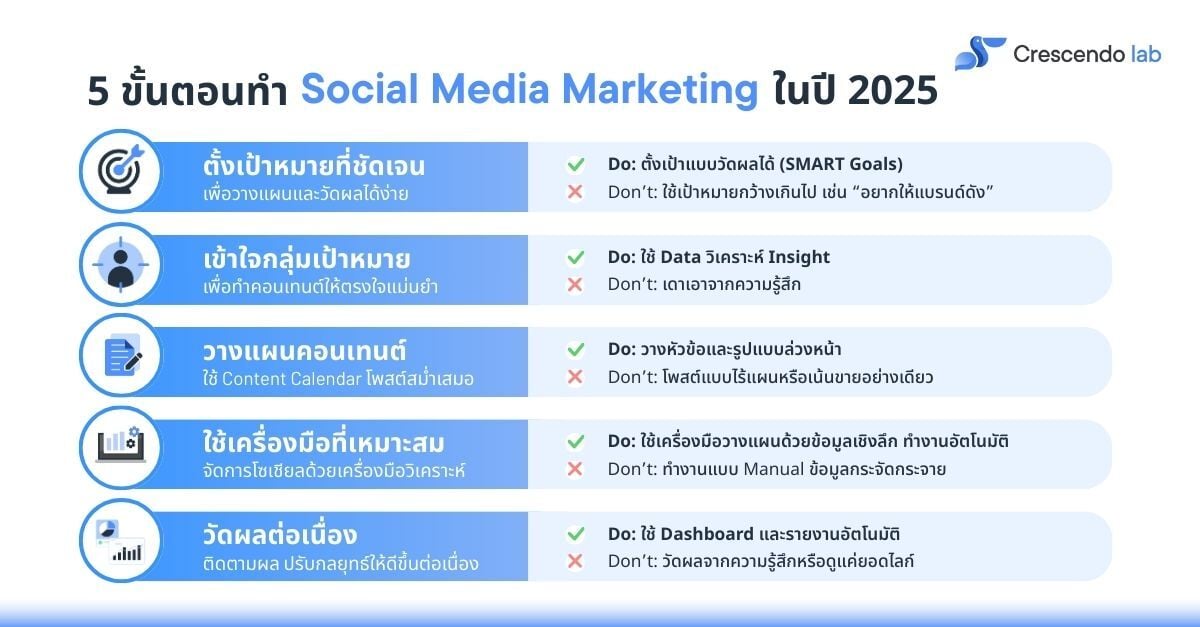 Crescendo lab

5 ขั้นตอนทำ Social Media Marketing ในปี 2025

ตั้งเป้าหมายที่ชัดเจน
เพื่อวางแผนและวัดผลได้ง่าย

Do: ตั้งเป้าแบบวัดผลได้ (SMART Goals)
Don't: ใช้เป้าหมายกว้างเกินไป เช่น "อยากให้แบรนด์ดัง"

เข้าใจกลุ่มเป้าหมาย
เพื่อทำคอนเทนต์ให้ตรงใจแม่นยำ

Do: ใช้ Data วิเคราะห์ Insight
Don't: เดาเอาจากความรู้สึก

วางแผนคอนเทนต์
ใช้ Content Calendar โพสต์สม่ำเสมอ

Do: วางหัวข้อและรูปแบบล่วงหน้า
Don't: โพสต์แบบไร้แผนหรือเน้นขายอย่างเดียว

ใช้เครื่องมือที่เหมาะสม
จัดการโซเชียลด้วยเครื่องมือวิเคราะห์

Do: ใช้เครื่องมือวางแผนด้วยข้อมูลเชิงลึก ทำงานอัตโนมัติ
Don't: ทำงานแบบ Manual ข้อมูลกระจัดกระจาย

วัดผลต่อเนื่อง
ติดตามผล ปรับกลยุทธ์ให้ดีขึ้นต่อเนื่อง

Do: ใช้ Dashboard และรายงานอัตโนมัติ
Don't: วัดผลจากความรู้สึกหรือดูแค่ยอดไลก์